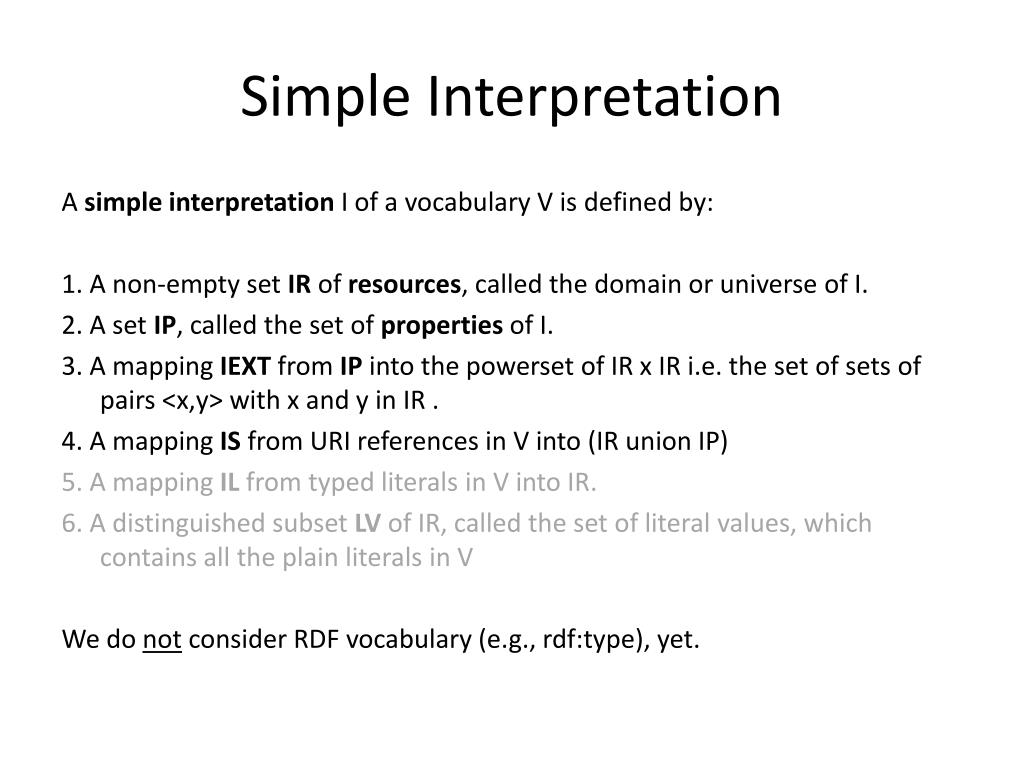 Simple Interpretation

A simple interpretation I of a vocabulary V is defined by:

1. A non-empty set IR of resources, called the domain or universe of I.
2. A set IP, called the set of properties of I.
3. A mapping IEXT from IP into the powerset of IR x IR i.e. the set of sets of pairs <x,y> with x and y in IR .
4. A mapping IS from URI references in V into (IR union IP)
5. A mapping IL from typed literals in V into IR.
6. A distinguished subset LV of IR, called the set of literal values, which contains all the plain literals in V

We do not consider RDF vocabulary (e.g., rdf:type), yet.